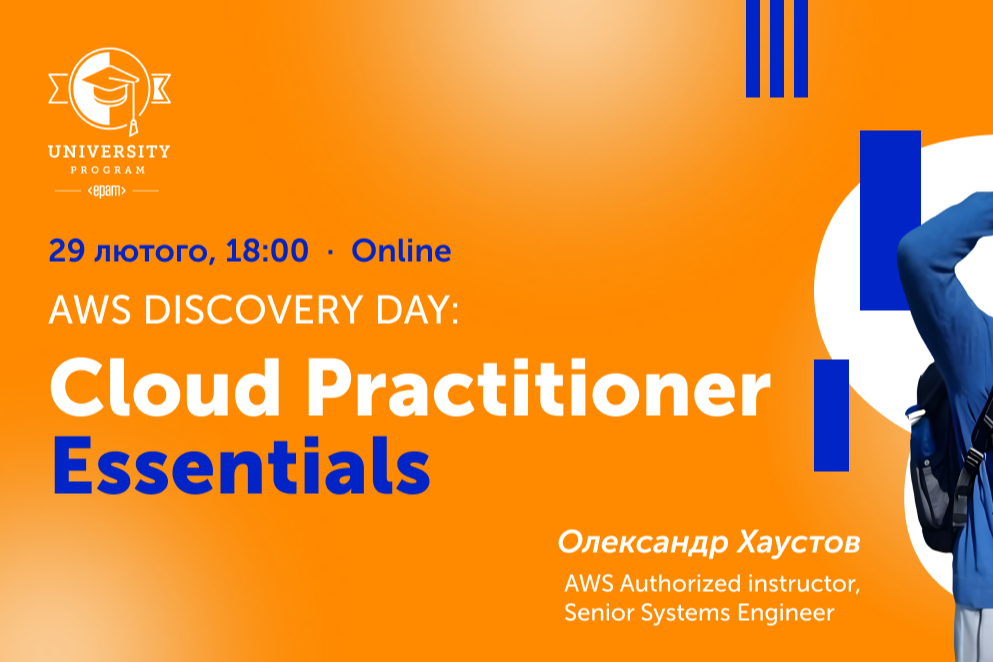 UNIVERSITY
PROGRAM
<epam>

29 лютого, 18:00 · Online

AWS DISCOVERY DAY:

Cloud Practitioner Essentials

Олександр Хаустов

AWS Authorized instructor, Senior Systems Engineer